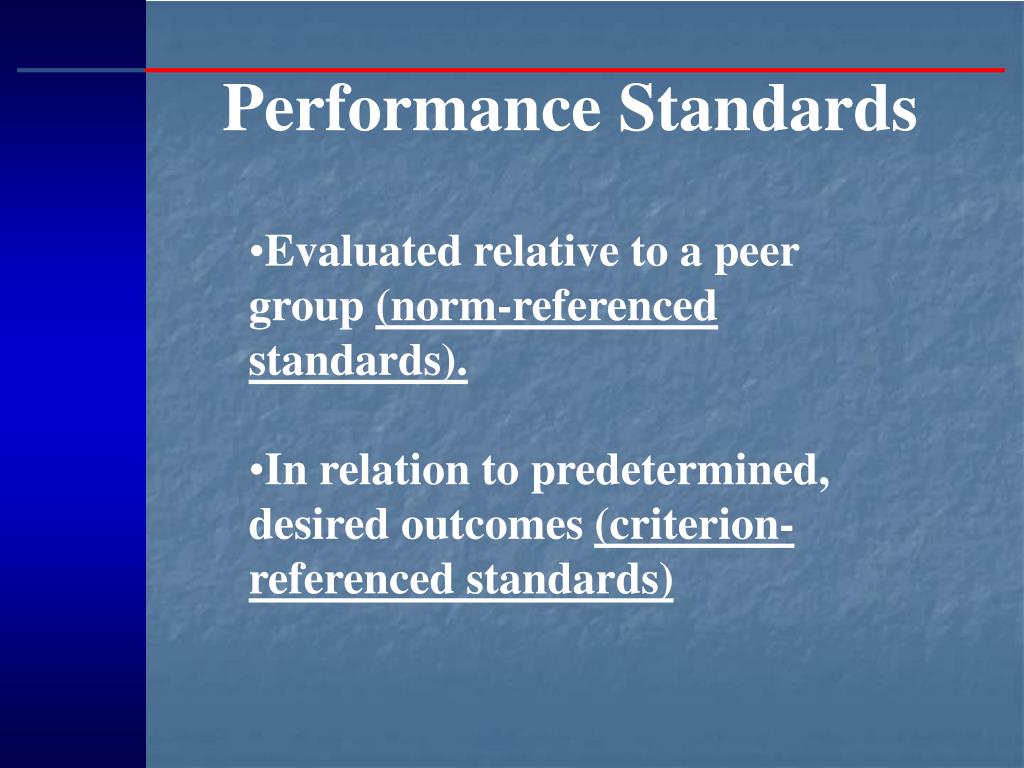 Performance Standards

•Evaluated relative to a peer group (norm-referenced standards).

•In relation to predetermined, desired outcomes (criterion-referenced standards)